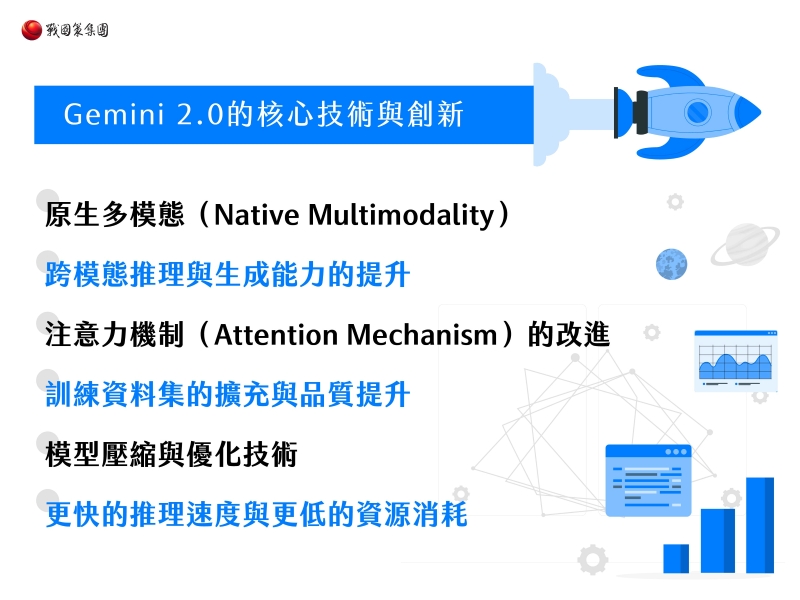 戰國策集團

Gemini 2.0的核心技術與創新

原生多模態（Native Multimodality）

跨模態推理與生成能力的提升

注意力機制（Attention Mechanism）的改進

訓練資料集的擴充與品質提升

模型壓縮與優化技術

更快的推理速度與更低的資源消耗